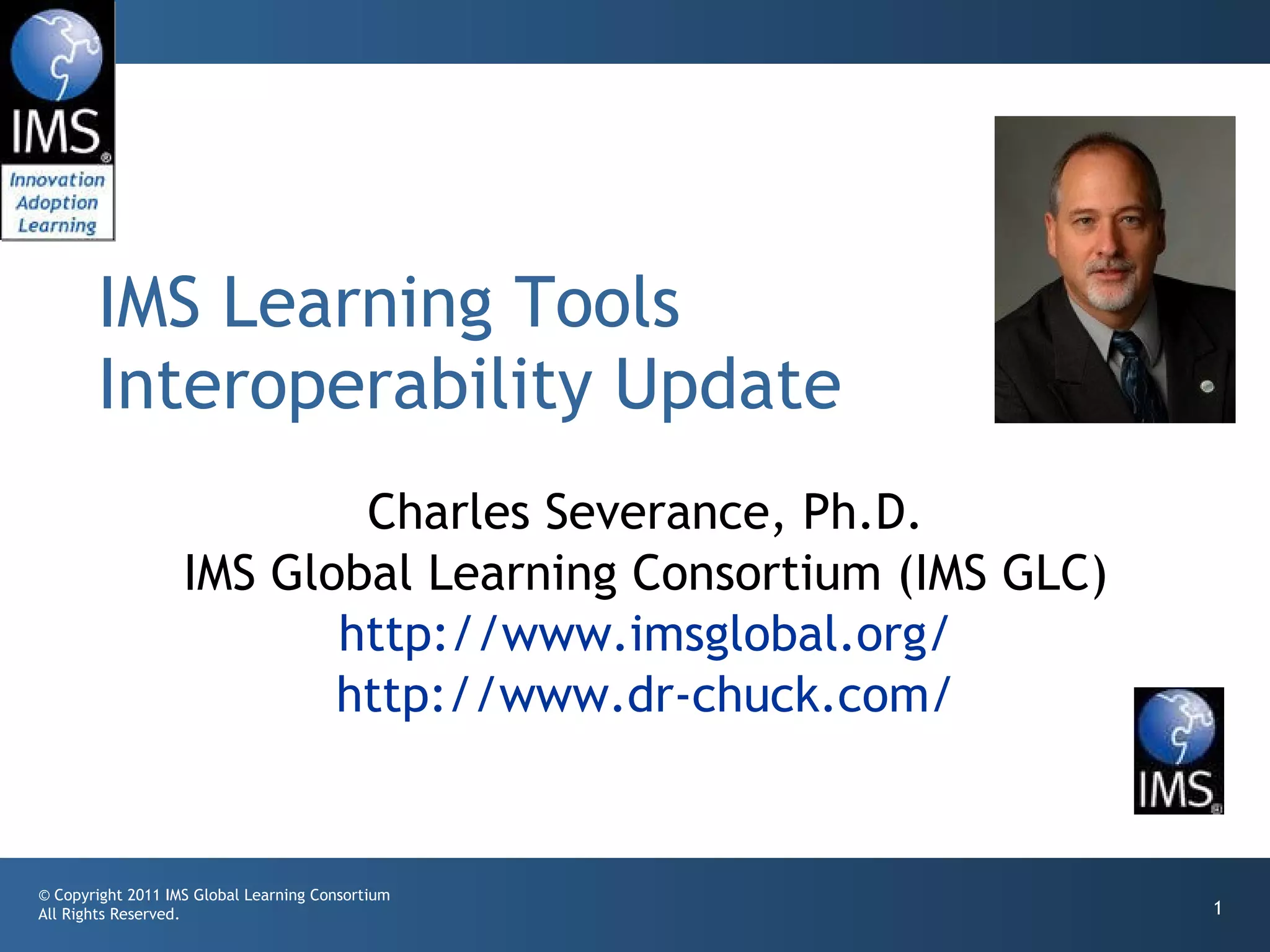 IMS®
Innovation
Adoption
Learning

IMS Learning Tools Interoperability Update

Charles Severance, Ph.D.
IMS Global Learning Consortium (IMS GLC)
http://www.imsglobal.org/
http://www.dr-chuck.com/

IMS®

© Copyright 2011 IMS Global Learning Consortium
All Rights Reserved.

1